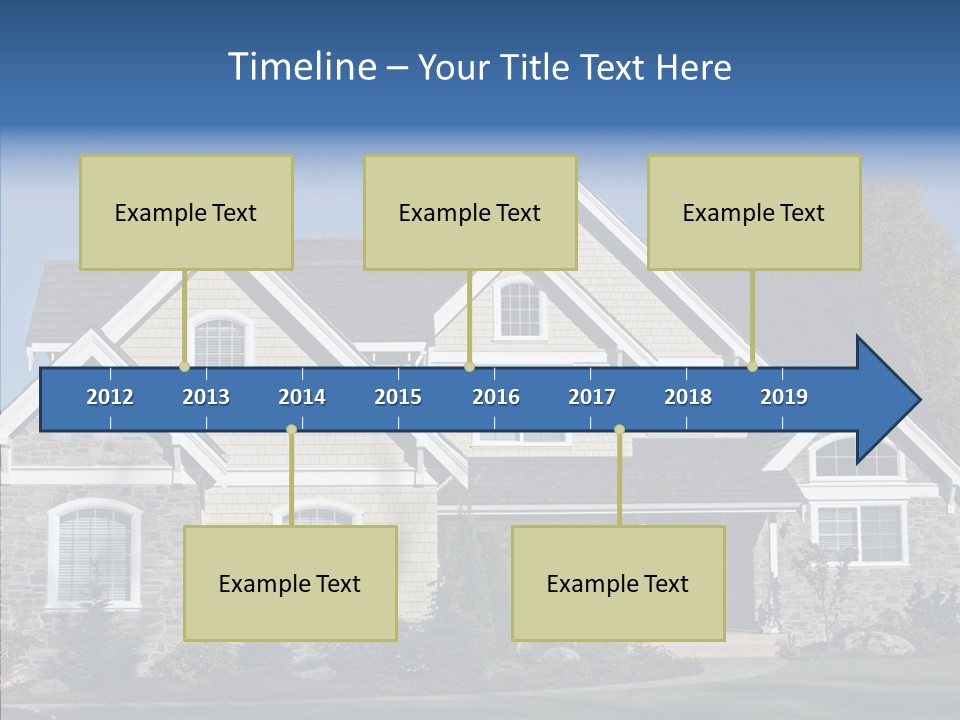 Timeline – Your Title Text Here

Example Text

Example Text

Example Text

2012 2013 2014 2015 2016 2017 2018 2019

Example Text

Example Text